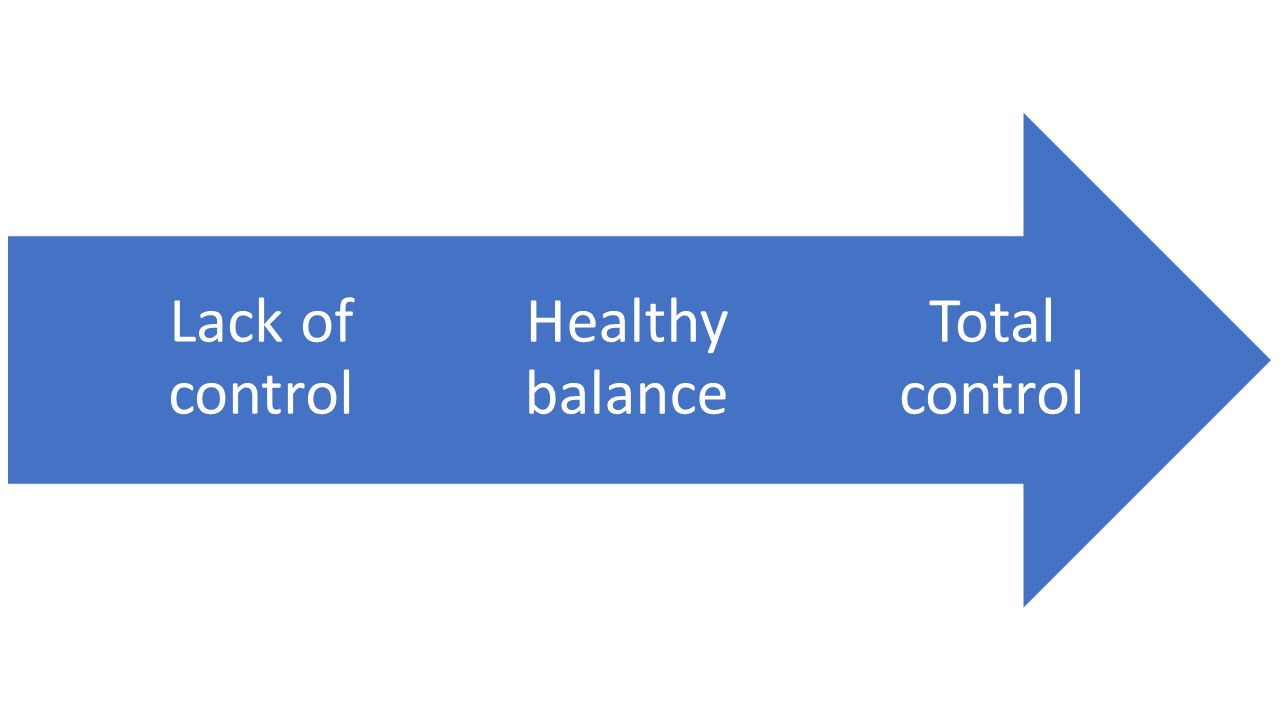 Lack of control

Healthy balance

Total control